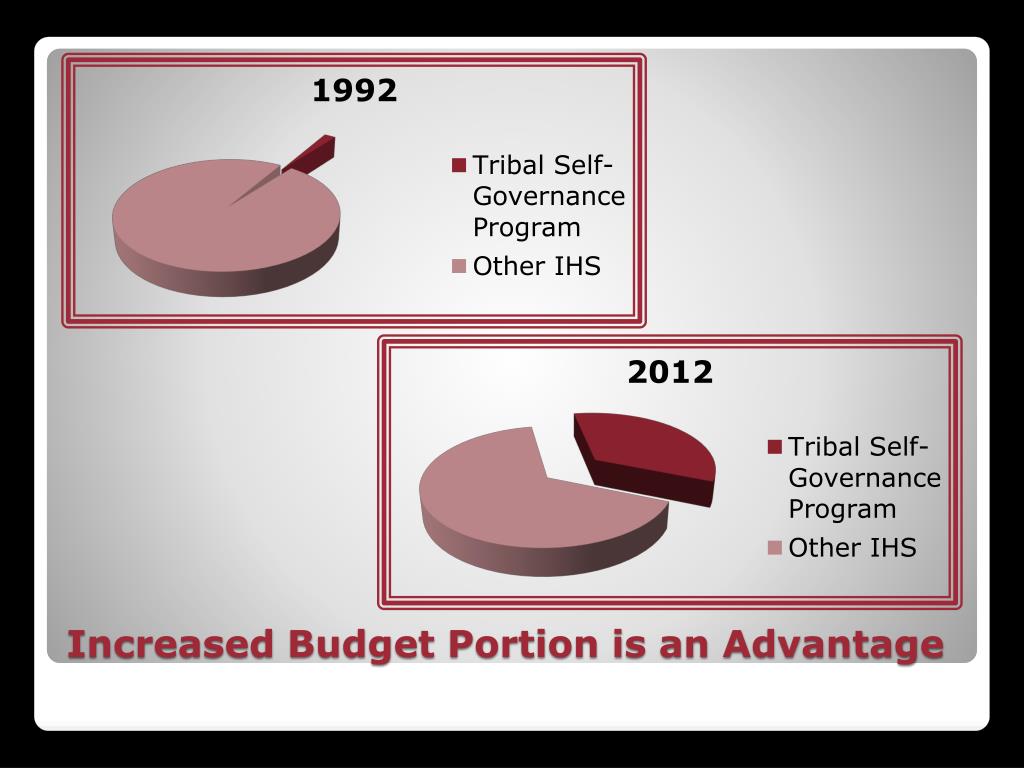 1992

Tribal Self-Governance Program

Other IHS

2012

Tribal Self-Governance Program

Other IHS

Increased Budget Portion is an Advantage